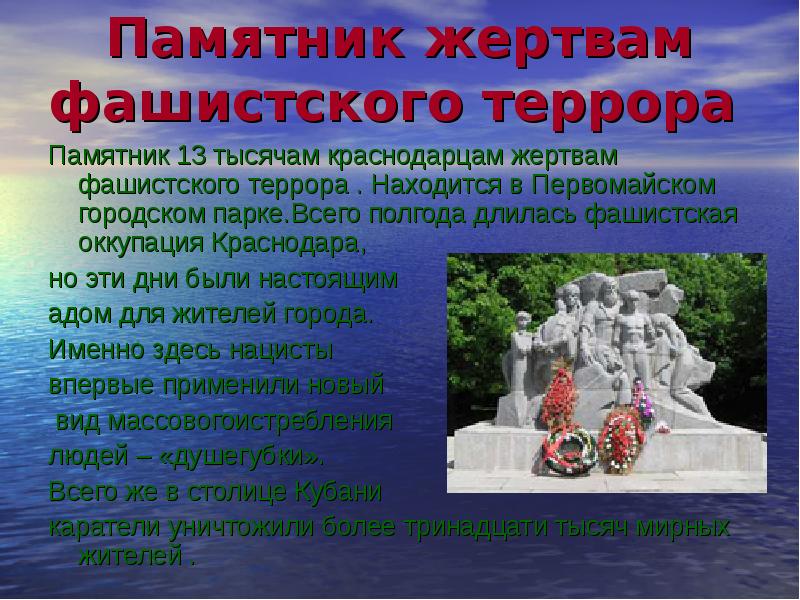 Памятник жертвам фашистского террора

Памятник 13 тысячам краснодарцам жертвам фашистского террора . Находится в Первомайском городском парке.Всего полгода длилась фашистская оккупация Краснодара,

но эти дни были настоящим

адом для жителей города.

Именно здесь нацисты

впервые применили новый

вид массовогоистребления

людей – «душегубки».

Всего же в столице Кубани

каратели уничтожили более тринадцати тысяч мирных жителей .